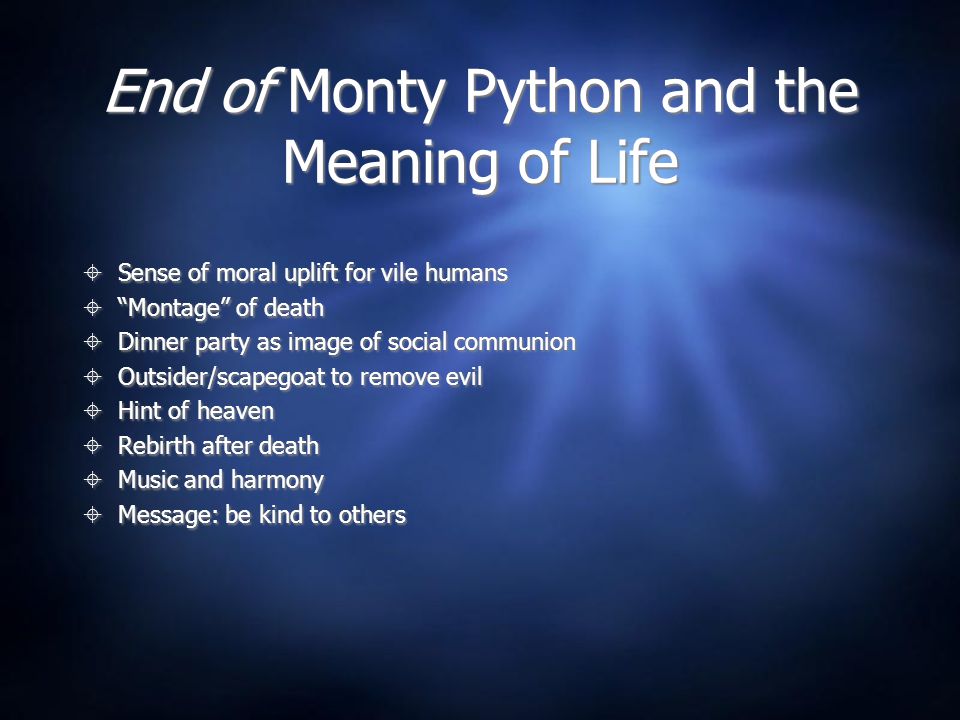 End of Monty Python and the Meaning of Life

Sense of moral uplift for vile humans
“Montage” of death
Dinner party as image of social communion
Outsider/scapegoat to remove evil
Hint of heaven
Rebirth after death
Music and harmony
Message: be kind to others